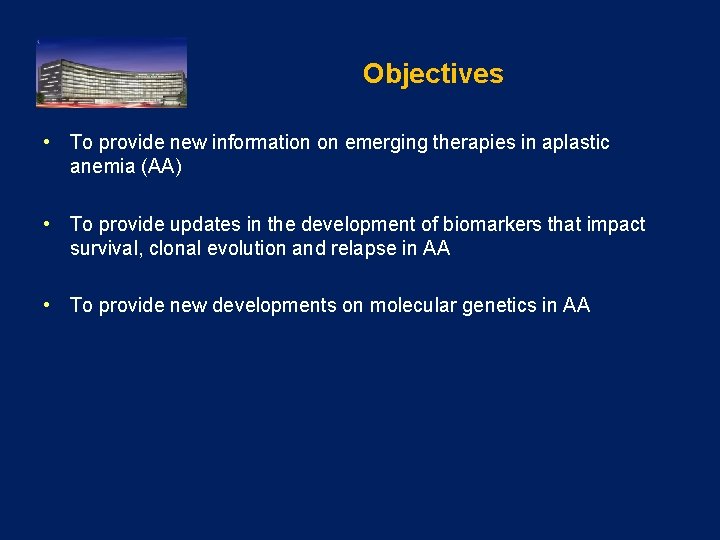 Objectives

• To provide new information on emerging therapies in aplastic anemia (AA)

• To provide updates in the development of biomarkers that impact survival, clonal evolution and relapse in AA

• To provide new developments on molecular genetics in AA